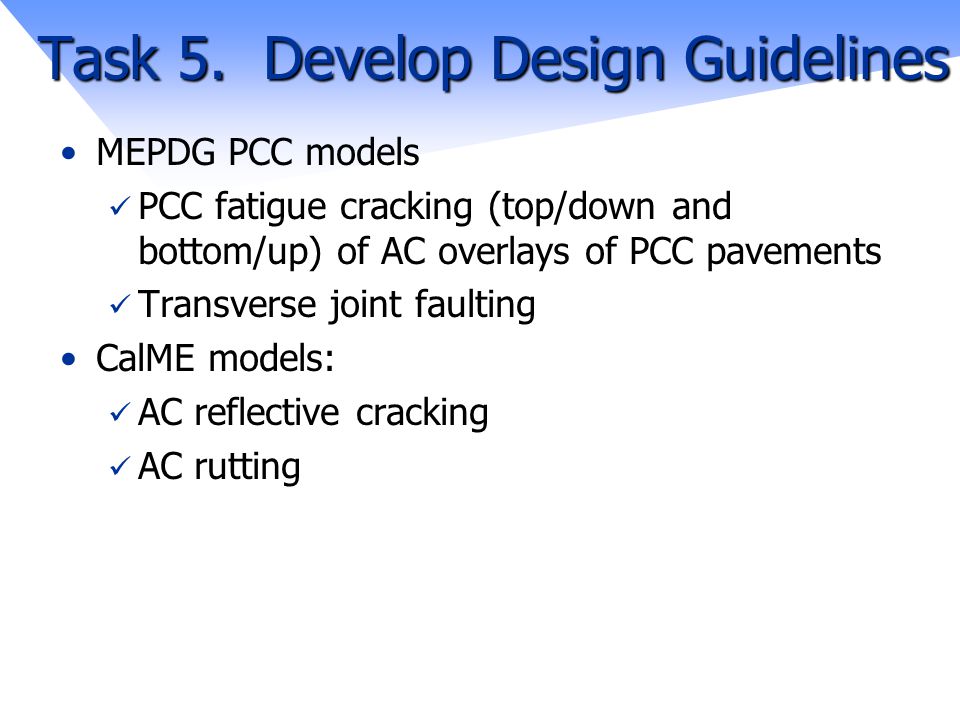 Task 5. Develop Design Guidelines

• MEPDG PCC models
  ✓ PCC fatigue cracking (top/down and bottom/up) of AC overlays of PCC pavements
  ✓ Transverse joint faulting
• CalME models:
  ✓ AC reflective cracking
  ✓ AC rutting